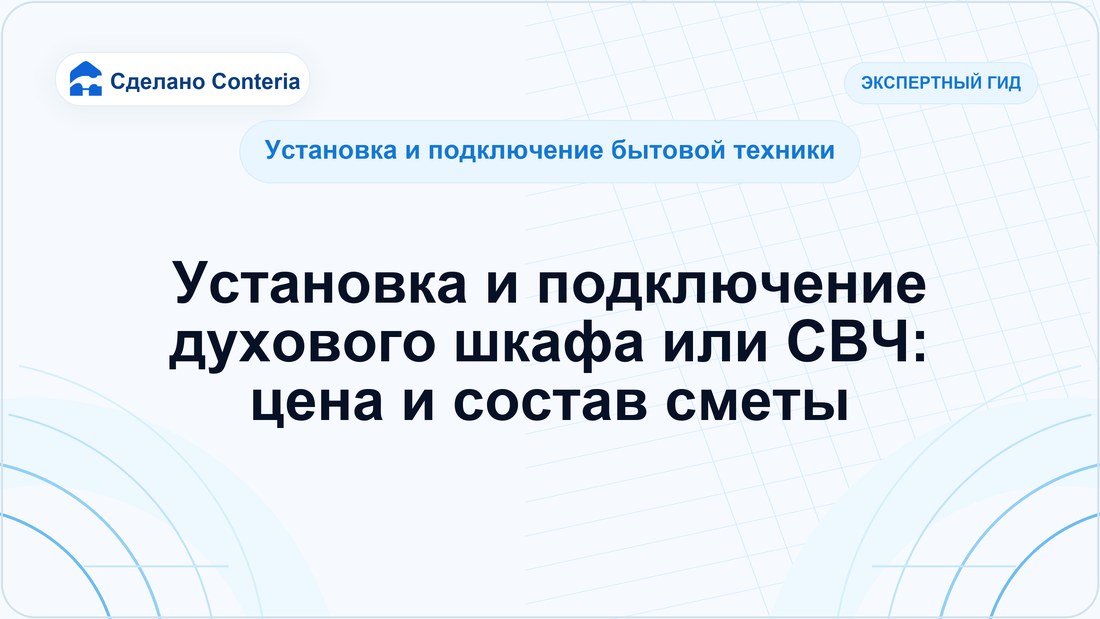 Сделано Conteria

ЭКСПЕРТНЫЙ ГИД

Установка и подключение бытовой техники

Установка и подключение духового шкафа или СВЧ: цена и состав сметы